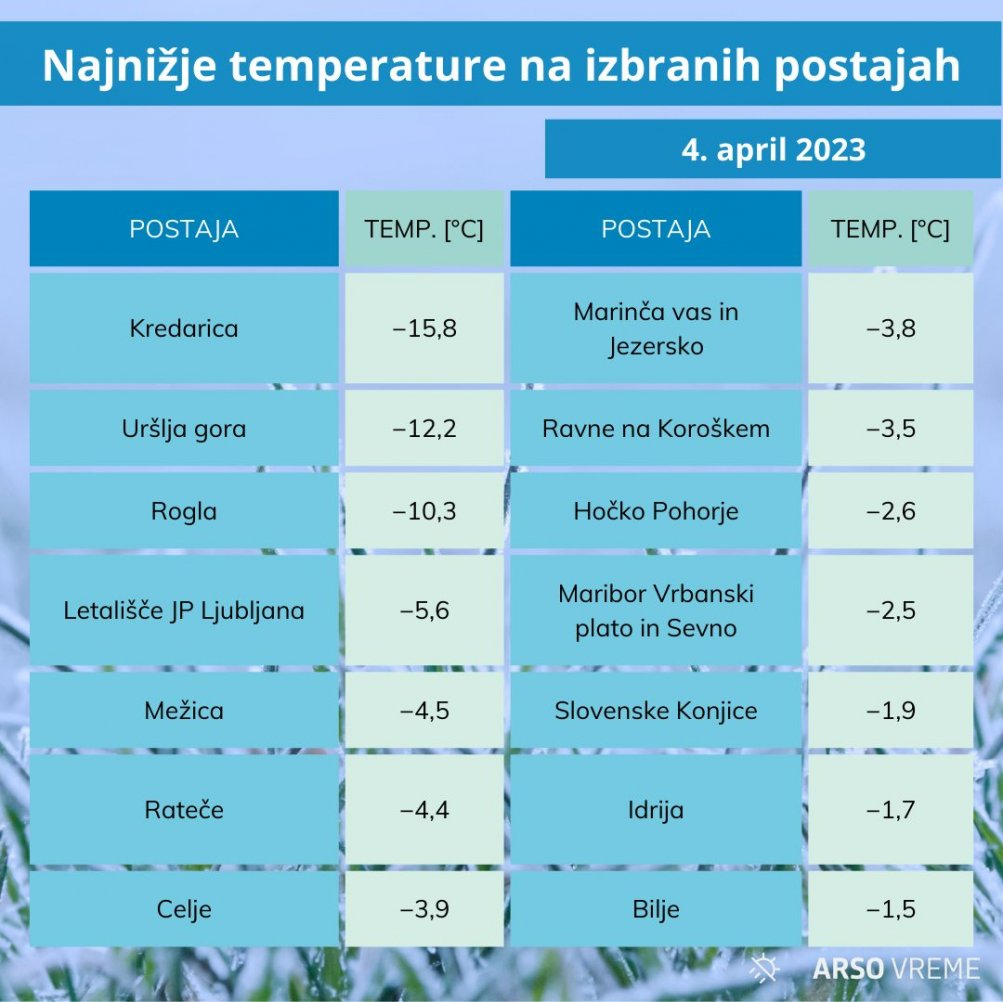 Najnižje temperature na izbranih postajah

4. april 2023

| POSTAJA | TEMP. [°C] | POSTAJA | TEMP. [°C] |
|---|---|---|---|
| Kredarica | −15,8 | Marinča vas in Jezersko | −3,8 |
| Uršlja gora | −12,2 | Ravne na Koroškem | −3,5 |
| Rogla | −10,3 | Hočko Pohorje | −2,6 |
| Letališče JP Ljubljana | −5,6 | Maribor Vrbanski plato in Sevno | −2,5 |
| Mežica | −4,5 | Slovenske Konjice | −1,9 |
| Rateče | −4,4 | Idrija | −1,7 |
| Celje | −3,9 | Bilje | −1,5 |

ARSO VREME